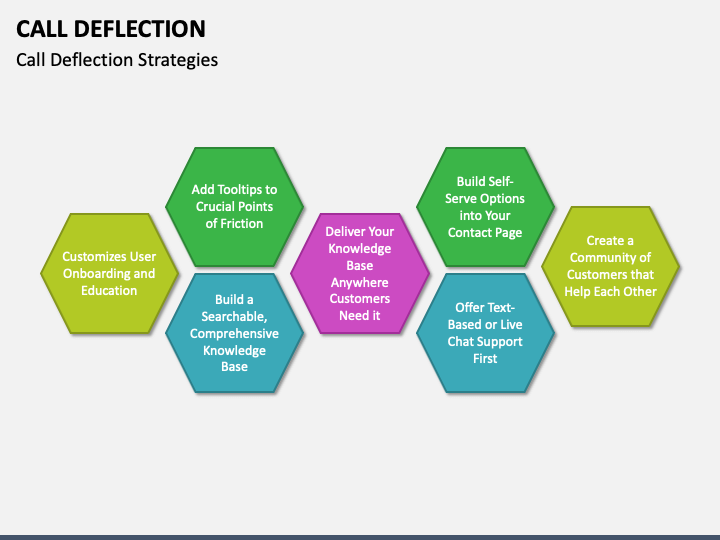 CALL DEFLECTION

Call Deflection Strategies

Customizes User Onboarding and Education

Add Tooltips to Crucial Points of Friction

Build a Searchable, Comprehensive Knowledge Base

Deliver Your Knowledge Base Anywhere Customers Need it

Build Self-Serve Options into Your Contact Page

Offer Text-Based or Live Chat Support First

Create a Community of Customers that Help Each Other